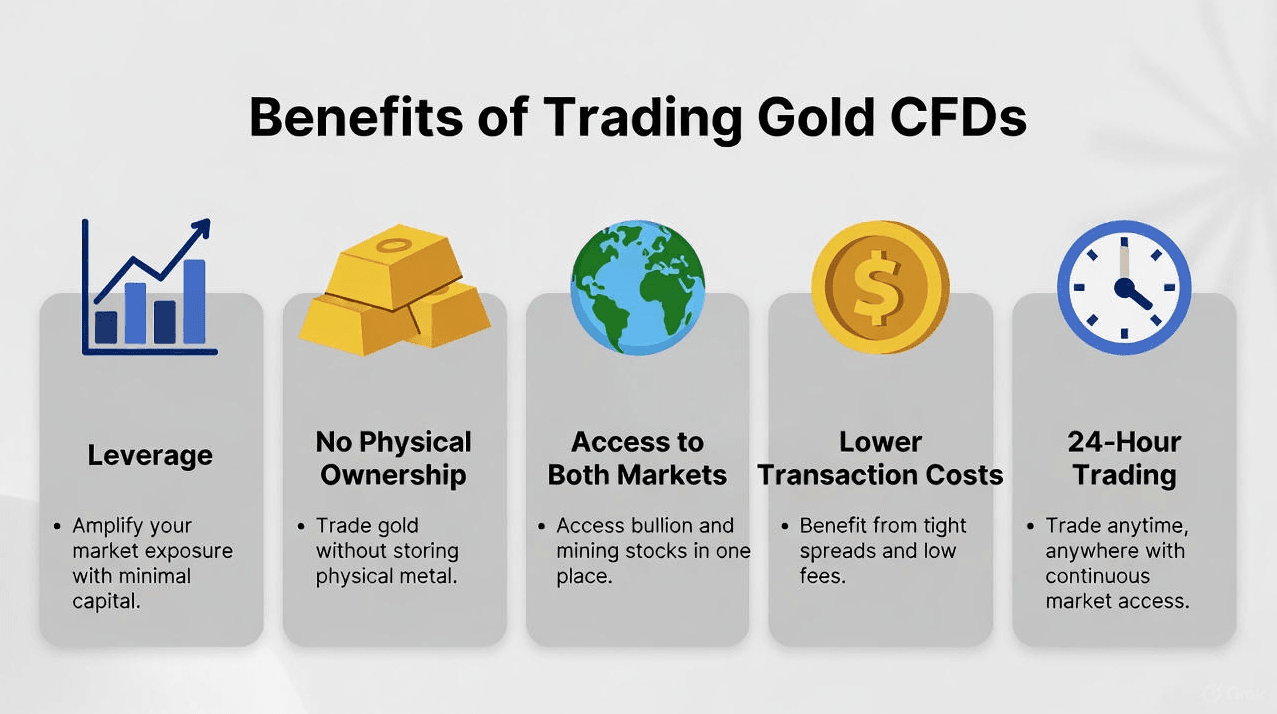 Benefits of Trading Gold CFDs

Leverage

• Amplify your market exposure with minimal capital.

No Physical Ownership

• Trade gold without storing physical metal.

Access to Both Markets

• Access bullion and mining stocks in one place.

Lower Transaction Costs

• Benefit from tight spreads and low fees.

24-Hour Trading

• Trade anytime, anywhere with continuous market access.